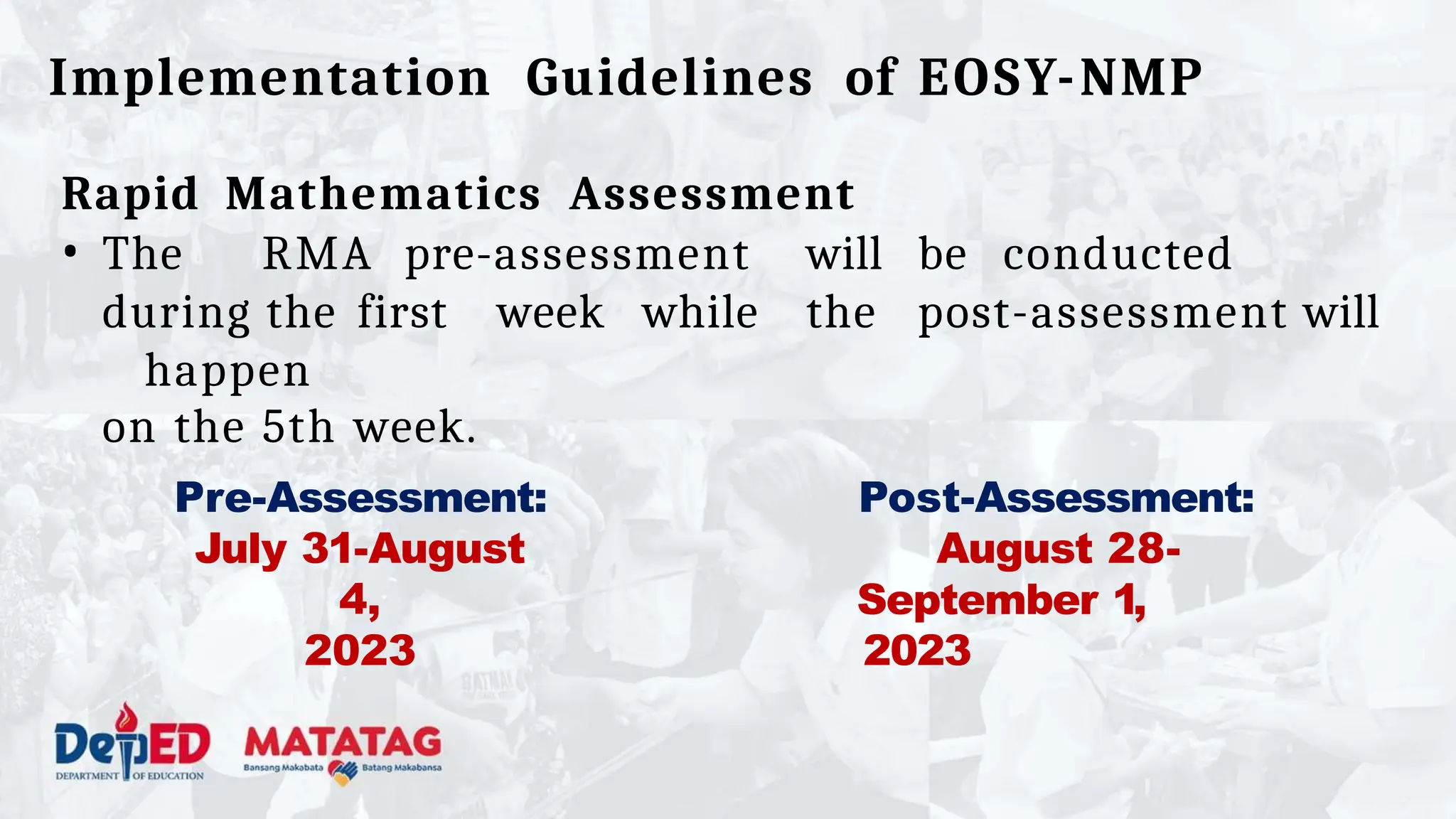 Implementation Guidelines of EOSY-NMP

Rapid Mathematics Assessment

• The RMA pre-assessment will be conducted during the first week while the post-assessment will happen on the 5th week.

Pre-Assessment:
July 31-August 4, 2023

Post-Assessment:
August 28-September 1, 2023

DepED
DEPARTMENT OF EDUCATION

MATATAG
Bansang Makabata Batang Makabansa